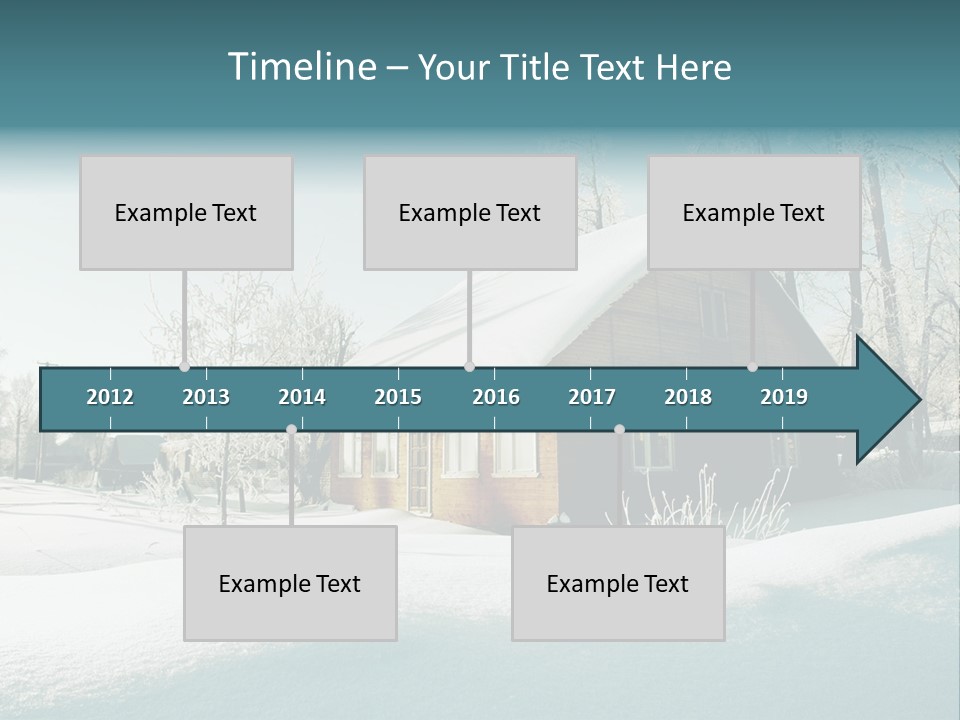 Timeline – Your Title Text Here

Example Text

Example Text

Example Text

2012
2013
2014
2015
2016
2017
2018
2019

Example Text

Example Text